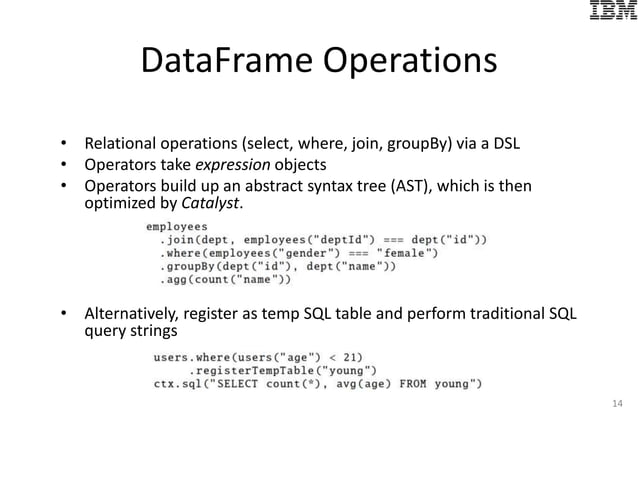 IBM

DataFrame Operations

• Relational operations (select, where, join, groupBy) via a DSL
• Operators take expression objects
• Operators build up an abstract syntax tree (AST), which is then optimized by Catalyst.

employees
  .join(dept, employees("deptId") === dept("id"))
  .where(employees("gender") === "female")
  .groupBy(dept("id"), dept("name"))
  .agg(count("name"))

• Alternatively, register as temp SQL table and perform traditional SQL query strings

users.where(users("age") < 21)
     .registerTempTable("young")
ctx.sql("SELECT count(*), avg(age) FROM young")

14